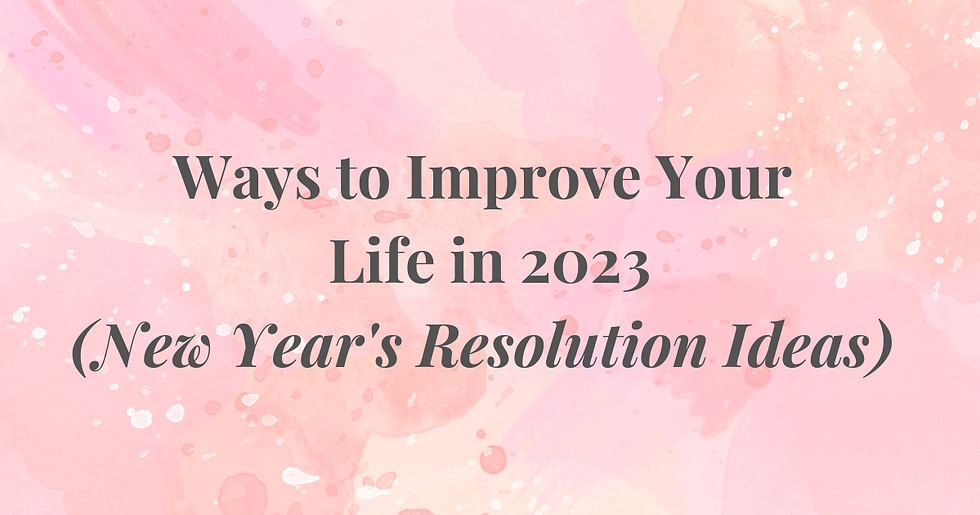 Ways to Improve Your Life in 2023
(New Year's Resolution Ideas)